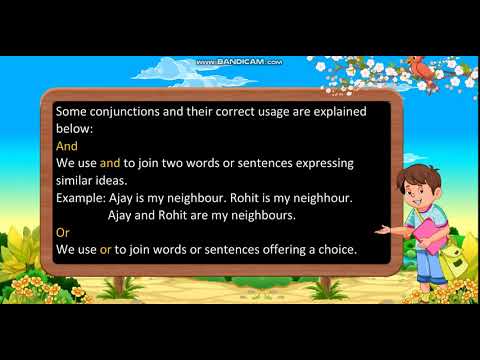 www.BANDICAM.com

Some conjunctions and their correct usage are explained below:

And

We use and to join two words or sentences expressing similar ideas.

Example: Ajay is my neighbour. Rohit is my neighhour.
Ajay and Rohit are my neighbours.

Or

We use or to join words or sentences offering a choice.